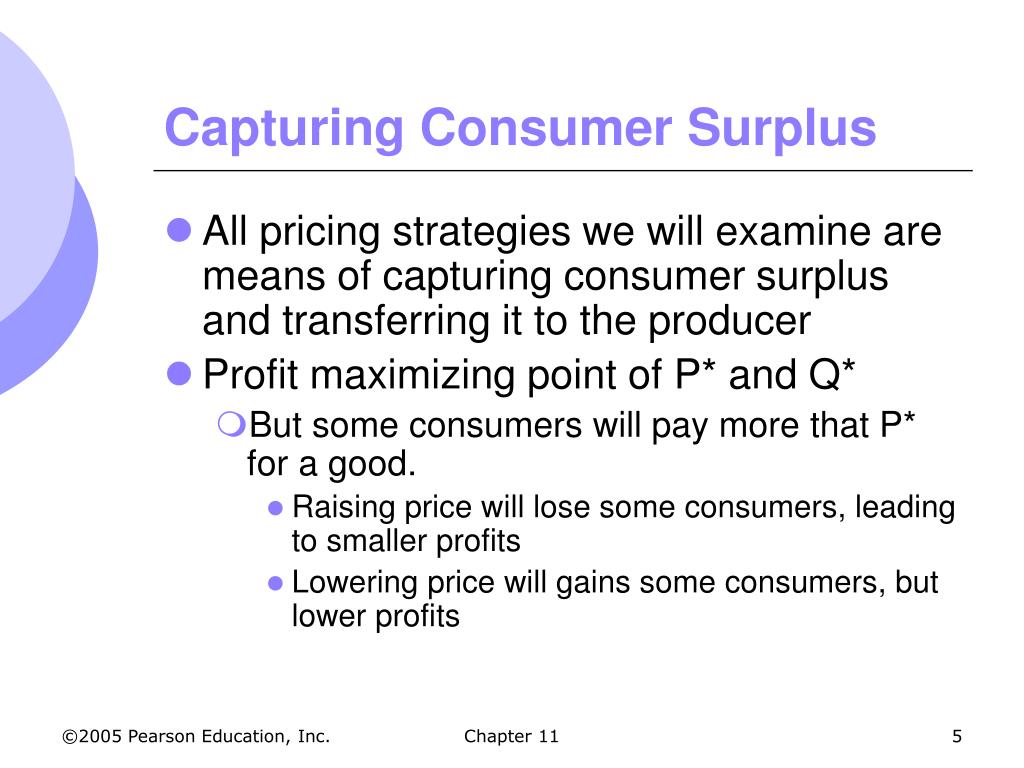 Capturing Consumer Surplus

- All pricing strategies we will examine are means of capturing consumer surplus and transferring it to the producer
- Profit maximizing point of P* and Q*
  - But some consumers will pay more that P* for a good.
    - Raising price will lose some consumers, leading to smaller profits
    - Lowering price will gains some consumers, but lower profits

©2005 Pearson Education, Inc. Chapter 11 5